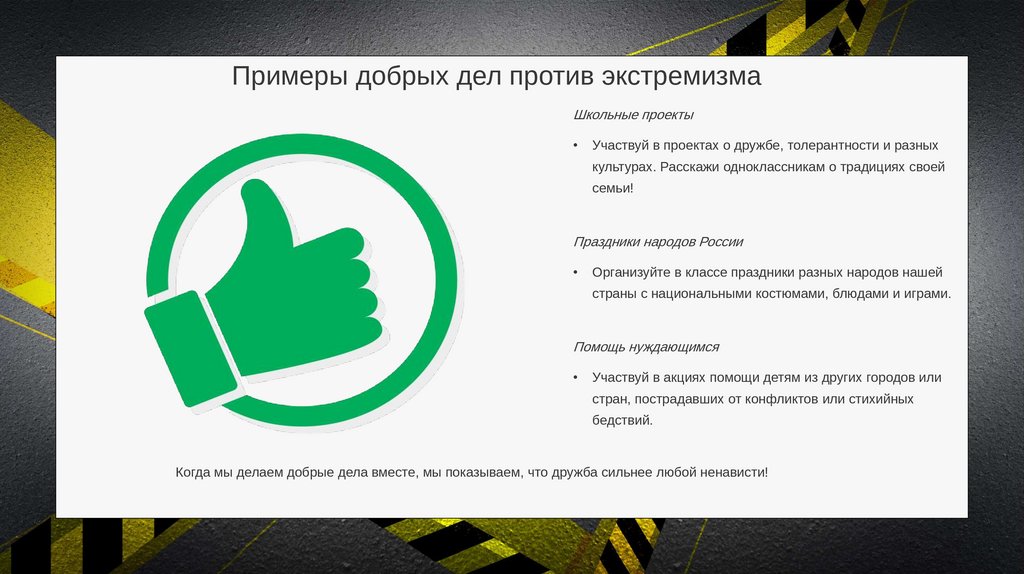 Примеры добрых дел против экстремизма

Школьные проекты

• Участвуй в проектах о дружбе, толерантности и разных культурах. Расскажи одноклассникам о традициях своей семьи!

Праздники народов России

• Организуйте в классе праздники разных народов нашей страны с национальными костюмами, блюдами и играми.

Помощь нуждающимся

• Участвуй в акциях помощи детям из других городов или стран, пострадавших от конфликтов или стихийных бедствий.

Когда мы делаем добрые дела вместе, мы показываем, что дружба сильнее любой ненависти!